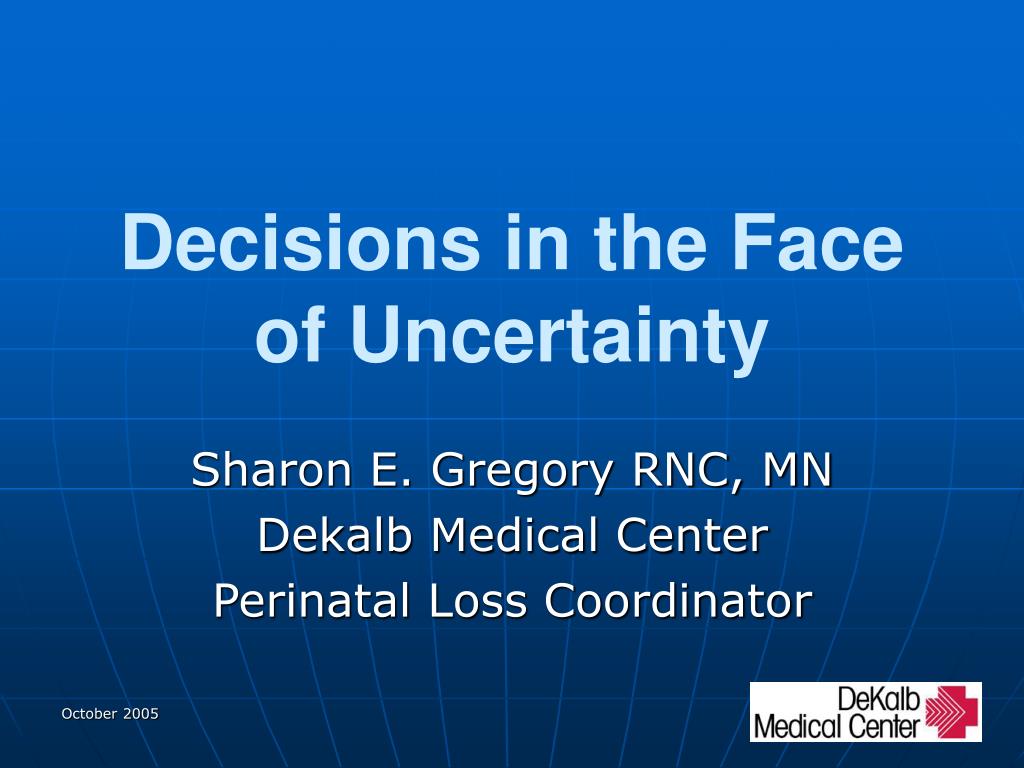 Decisions in the Face of Uncertainty

Sharon E. Gregory RNC, MN
Dekalb Medical Center
Perinatal Loss Coordinator

October 2005

DeKalb Medical Center